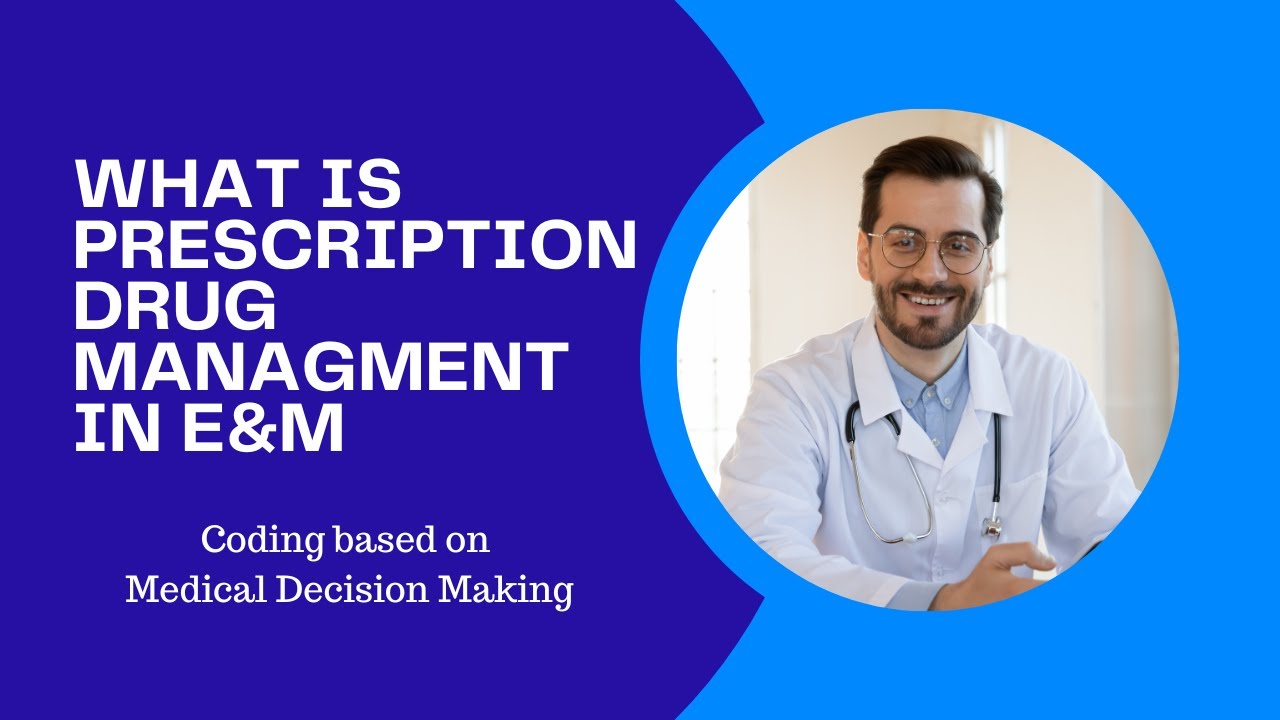 WHAT IS PRESCRIPTION DRUG MANAGMENT IN E&M

Coding based on Medical Decision Making